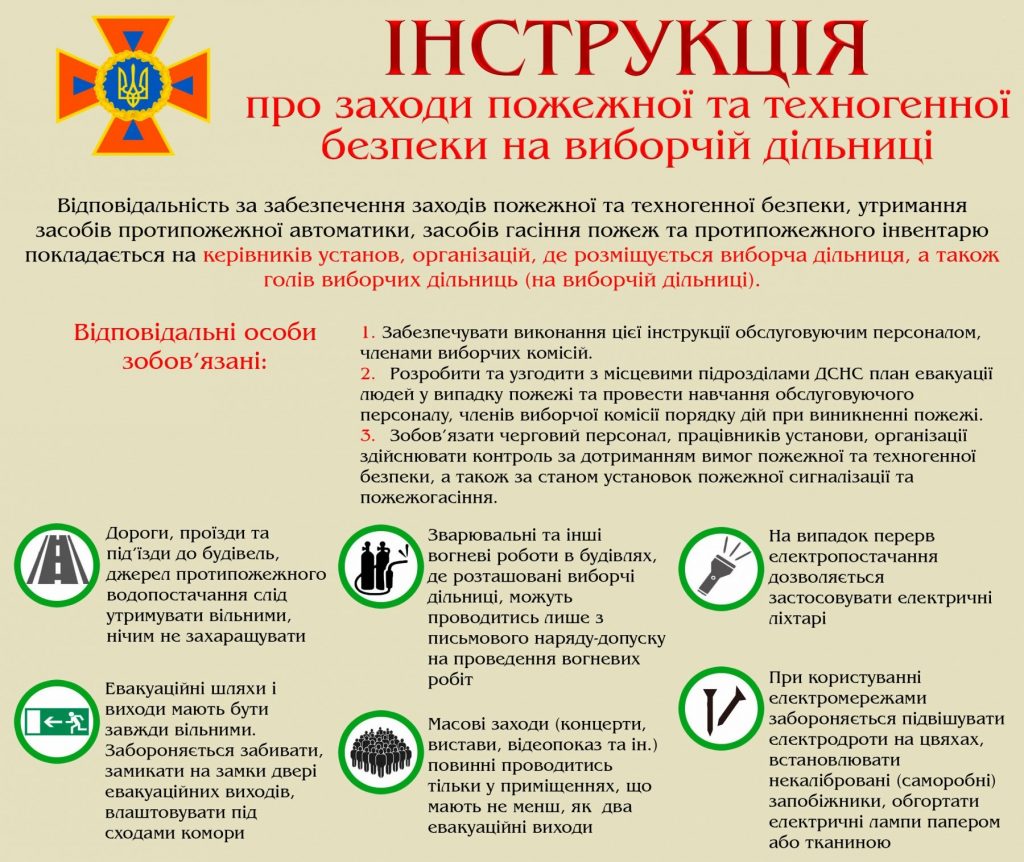 ІНСТРУКЦІЯ
про заходи пожежної та техногенної безпеки на виборчій дільниці

Відповідальність за забезпечення заходів пожежної та техногенної безпеки, утримання засобів протипожежної автоматики, засобів гасіння пожеж та протипожежного інвентарю покладається на керівників установ, організацій, де розміщується виборча дільниця, а також голів виборчих дільниць (на виборчій дільниці).

Відповідальні особи зобов'язані:

1. Забезпечувати виконання цієї інструкції обслуговуючим персоналом, членами виборчих комісій.
2. Розробити та узгодити з місцевими підрозділами ДСНС план евакуації людей у випадку пожежі та провести навчання обслуговуючого персоналу, членів виборчої комісії порядку дій при виникненні пожежі.
3. Зобов'язати черговий персонал, працівників установи, організації здійснювати контроль за дотриманням вимог пожежної та техногенної безпеки, а також за станом установок пожежної сигналізації та пожежогасіння.

Дороги, проїзди та під'їзди до будівель, джерел протипожежного водопостачання слід утримувати вільними, нічим не захаращувати

Евакуаційні шляхи і виходи мають бути завжди вільними. Забороняється забивати, замикати на замки двері евакуаційних виходів, влаштовувати під сходами комори

Зварювальні та інші вогневі роботи в будівлях, де розташовані виборчі дільниці, можуть проводитись лише з письмового наряду-допуску на проведення вогневих робіт

Масові заходи (концерти, вистави, відеопоказ та ін.) повинні проводитись тільки у приміщеннях, що мають не менш, як два евакуаційні виходи

На випадок перерв електропостачання дозволяється застосовувати електричні ліхтарі

При користуванні електромережами забороняється підвішувати електродроти на цвяхах, встановлювати некалібровані (саморобні) запобіжники, обгортати електричні лампи папером або тканиною